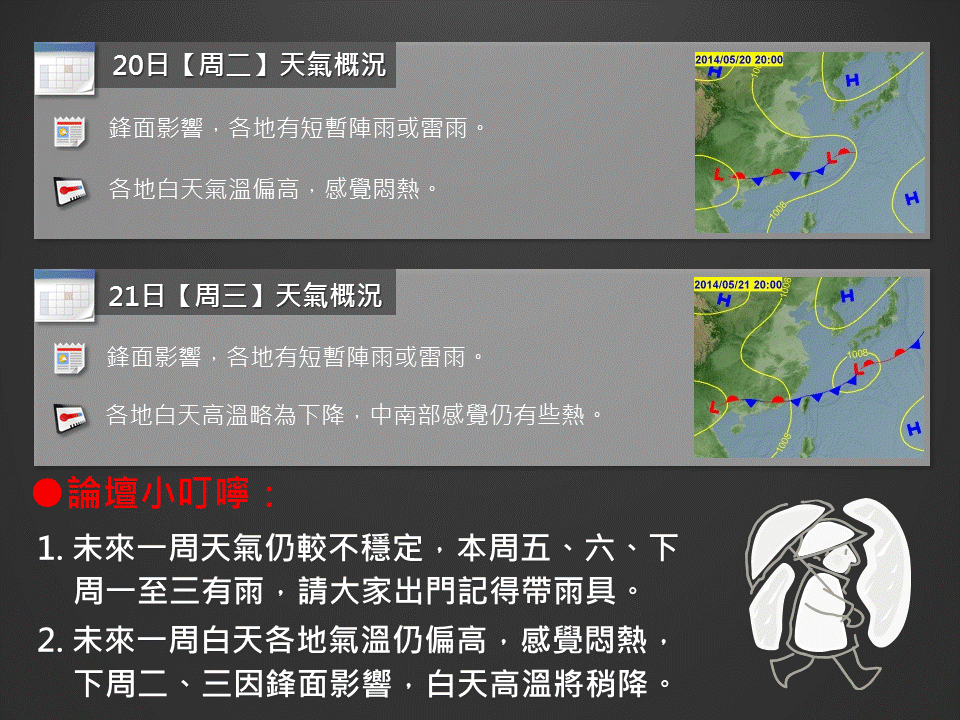 20日【周二】天氣概況

鋒面影響，各地有短暫陣雨或雷雨。

各地白天氣溫偏高，感覺悶熱。

2014/05/20 20:00

H

H

L

L

H

1008

21日【周三】天氣概況

鋒面影響，各地有短暫陣雨或雷雨。

各地白天高溫略為下降，中南部感覺仍有些熱。

2014/05/21 20:00

H

H

1008

L

L

H

1008

●論壇小叮嚀：

1. 未來一周天氣仍較不穩定，本周五、六、下周一至三有雨，請大家出門記得帶雨具。

2. 未來一周白天各地氣溫仍偏高，感覺悶熱，下周二、三因鋒面影響，白天高溫將稍降。